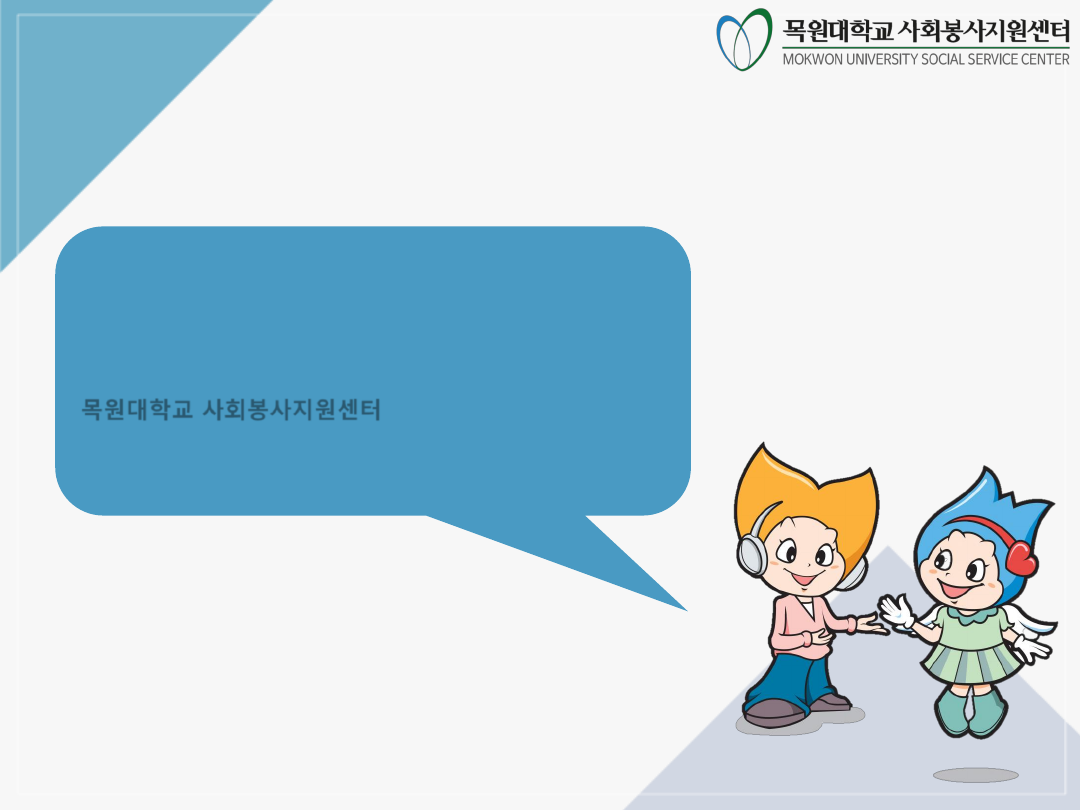 목원대학교 사회봉사지원센터
MOKWON UNIVERSITY SOCIAL SERVICE CENTER

목원대학교 사회봉사지원센터